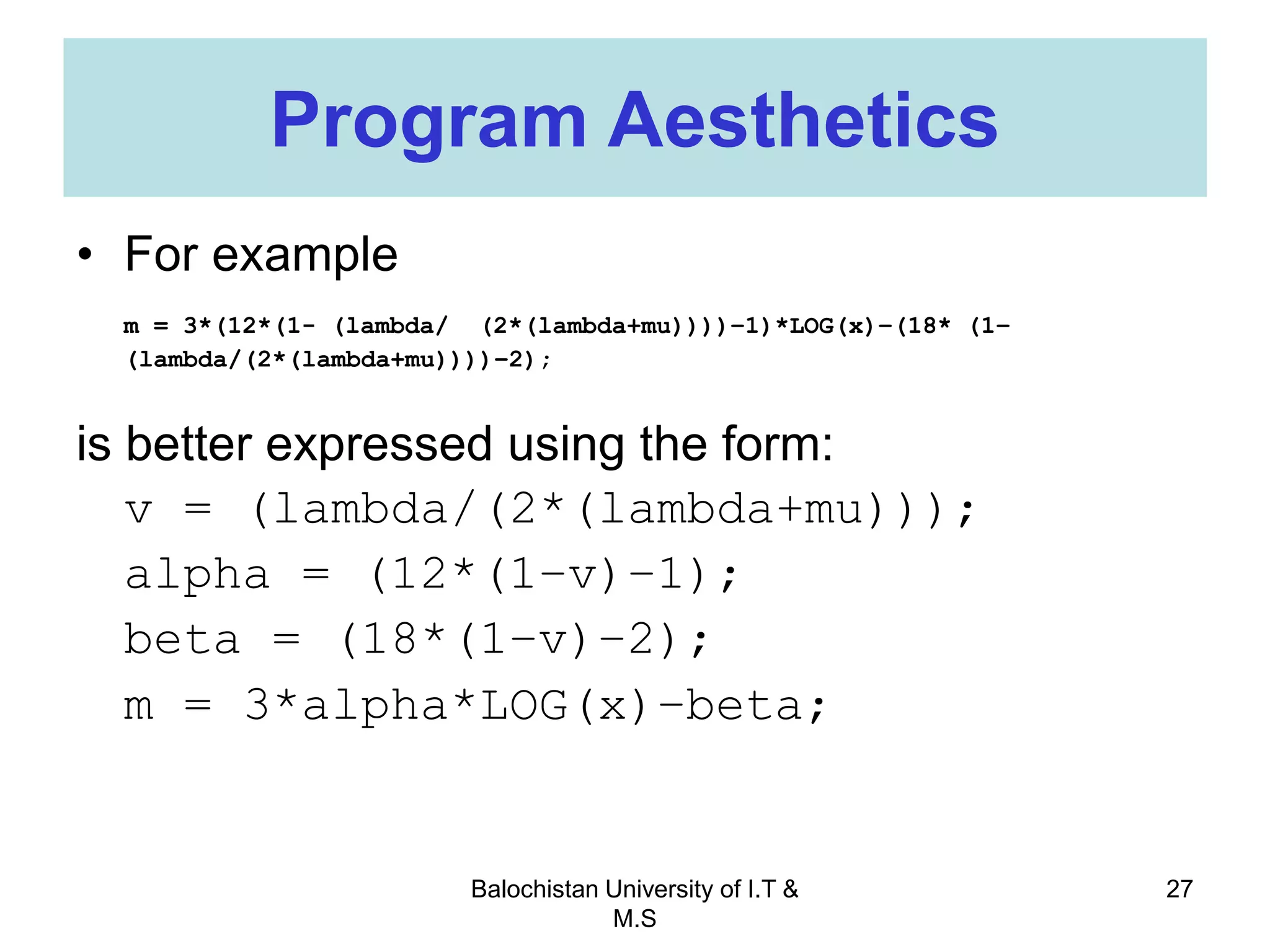 Program Aesthetics

• For example

m = 3*(12*(1- (lambda/ (2*(lambda+mu))))-1)*LOG(x)-(18* (1-(lambda/(2*(lambda+mu))))-2);

is better expressed using the form:

v = (lambda/(2*(lambda+mu)));
alpha = (12*(1-v)-1);
beta = (18*(1-v)-2);
m = 3*alpha*LOG(x)-beta;

Balochistan University of I.T & M.S

27